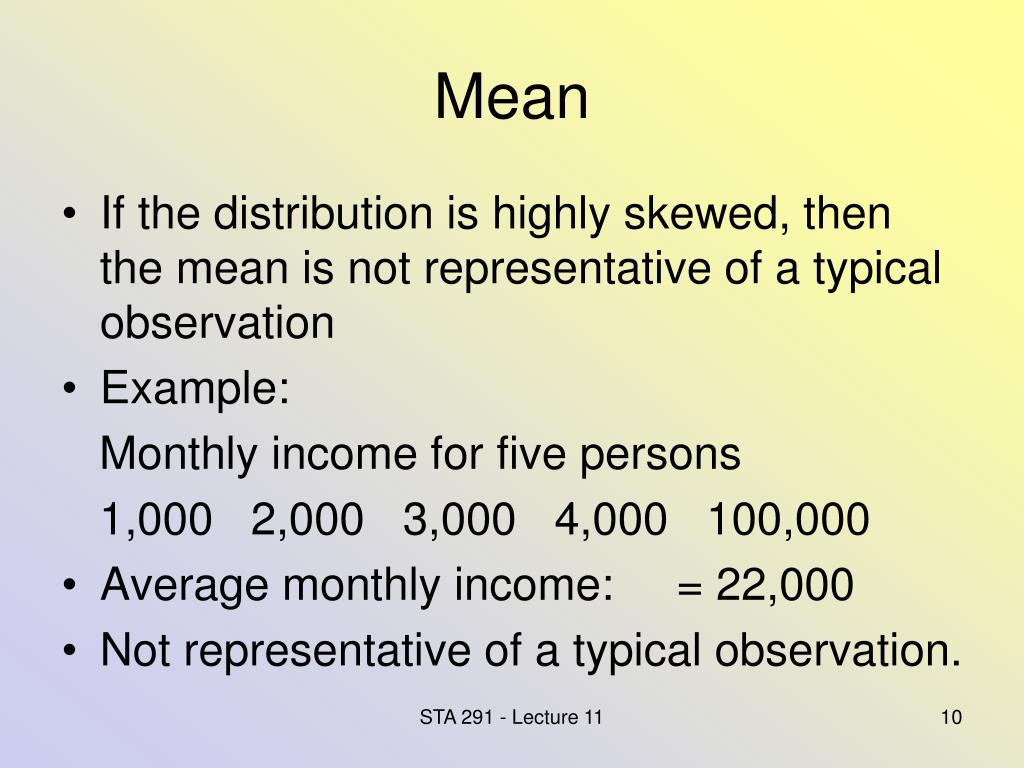 Mean

• If the distribution is highly skewed, then the mean is not representative of a typical observation
• Example:
Monthly income for five persons
1,000 2,000 3,000 4,000 100,000
• Average monthly income: = 22,000
• Not representative of a typical observation.

STA 291 - Lecture 11

10